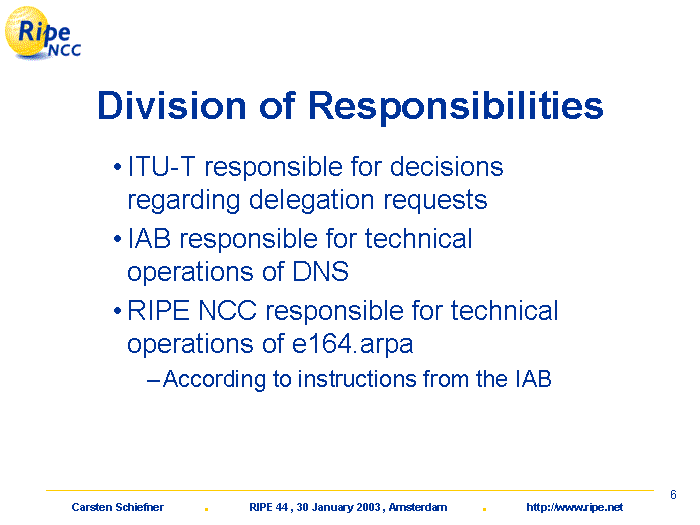 Ripe NCC

Division of Responsibilities

• ITU-T responsible for decisions regarding delegation requests

• IAB responsible for technical operations of DNS

• RIPE NCC responsible for technical operations of e164.arpa

– According to instructions from the IAB

6

Carsten Schiefner . RIPE 44 , 30 January 2003 , Amsterdam . http://www.ripe.net